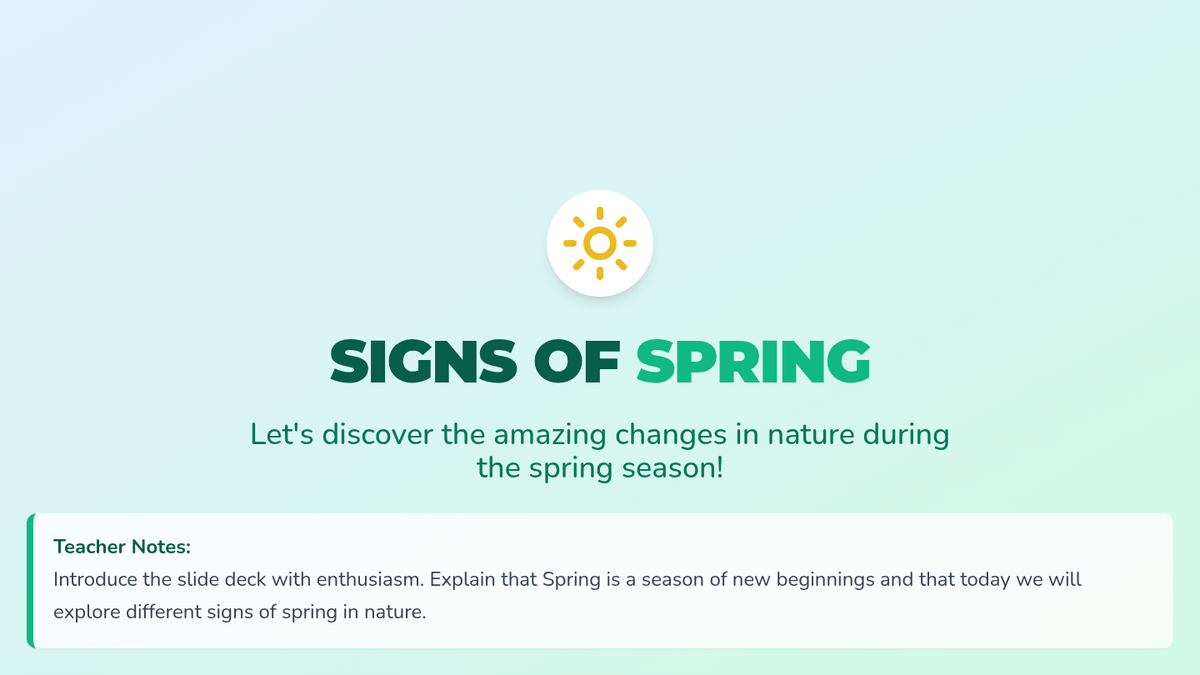 SIGNS OF SPRING

Let's discover the amazing changes in nature during the spring season!

Teacher Notes:
Introduce the slide deck with enthusiasm. Explain that Spring is a season of new beginnings and that today we will explore different signs of spring in nature.